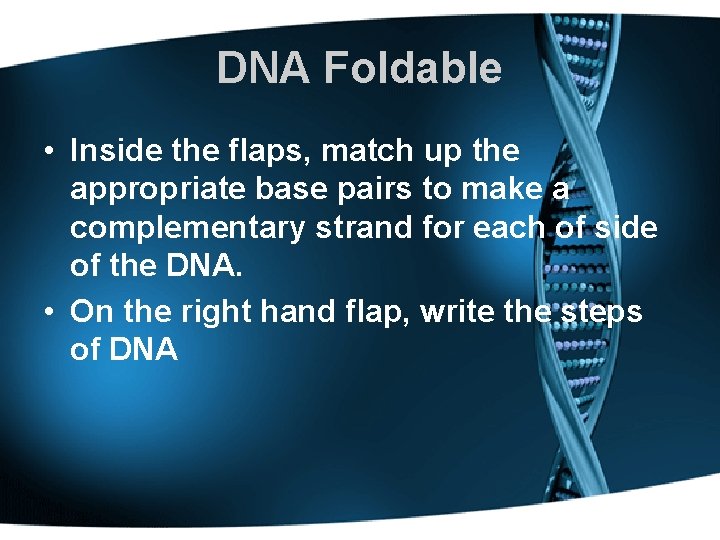 DNA Foldable

• Inside the flaps, match up the appropriate base pairs to make a complementary strand for each of side of the DNA.

• On the right hand flap, write the steps of DNA